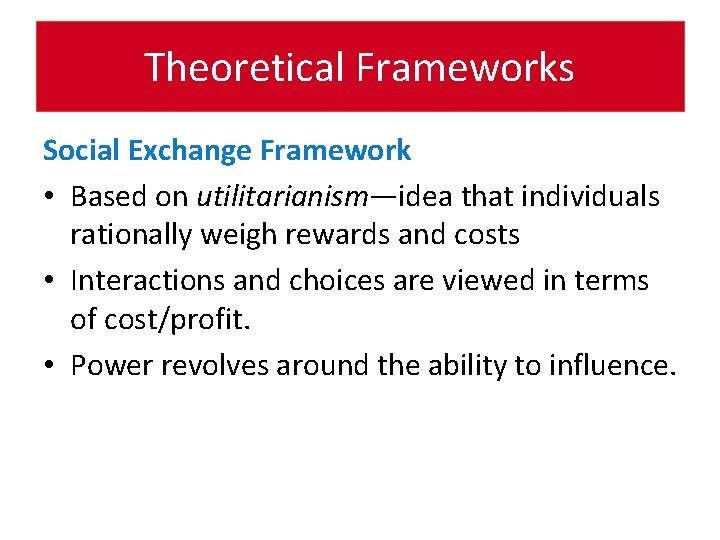 Theoretical Frameworks

Social Exchange Framework

• Based on utilitarianism—idea that individuals rationally weigh rewards and costs

• Interactions and choices are viewed in terms of cost/profit.

• Power revolves around the ability to influence.